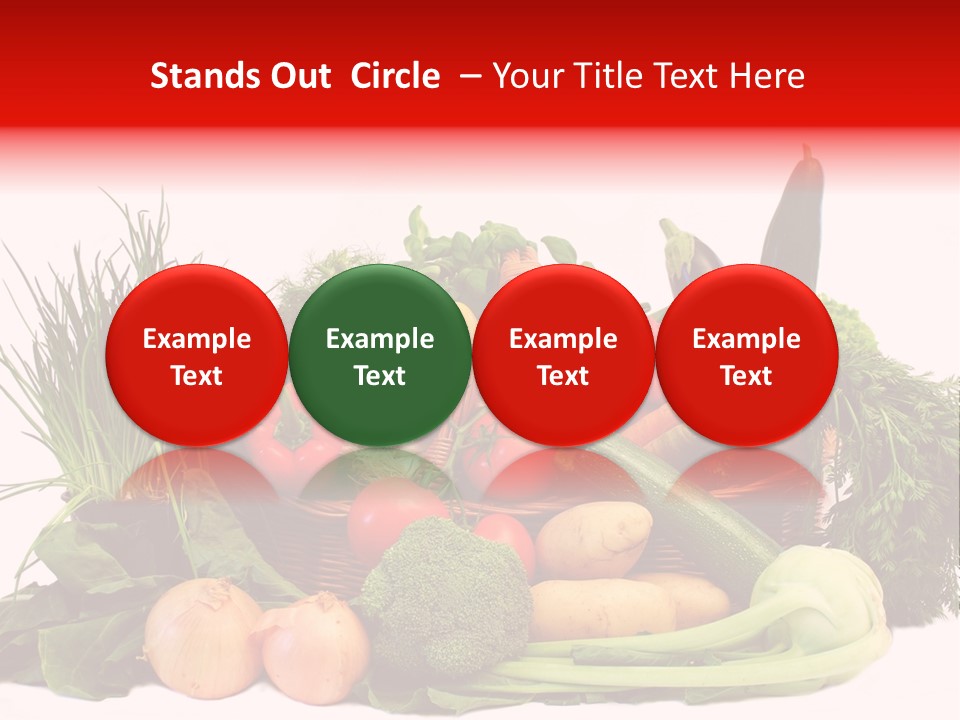 Stands Out Circle – Your Title Text Here

Example Text

Example Text

Example Text

Example Text